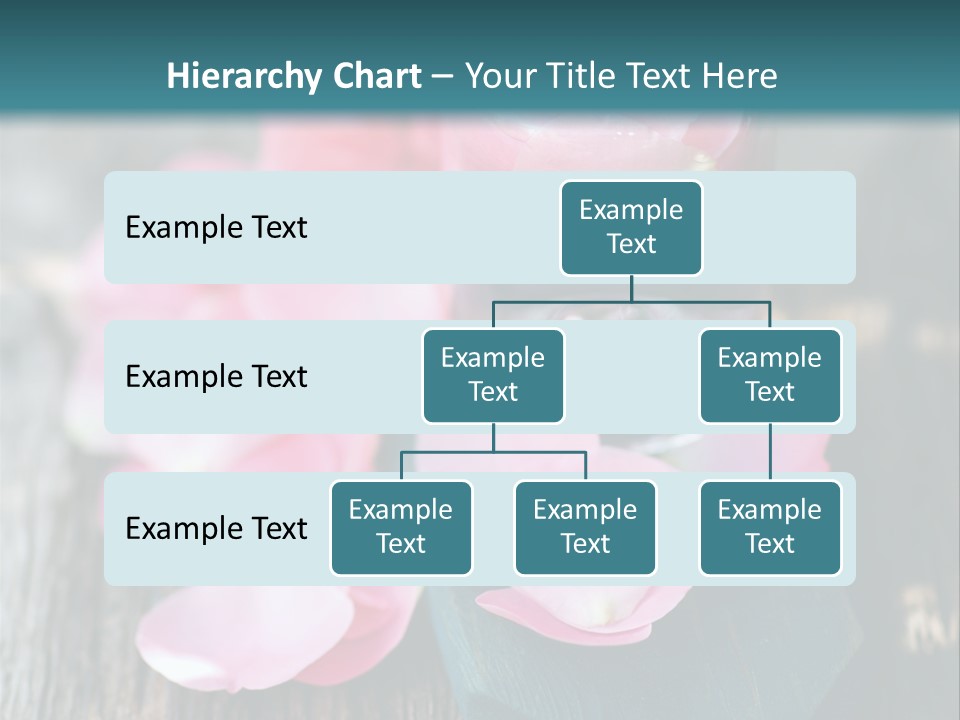 Hierarchy Chart – Your Title Text Here

Example Text

Example Text

Example Text

Example Text

Example Text

Example Text

Example Text

Example Text

Example Text